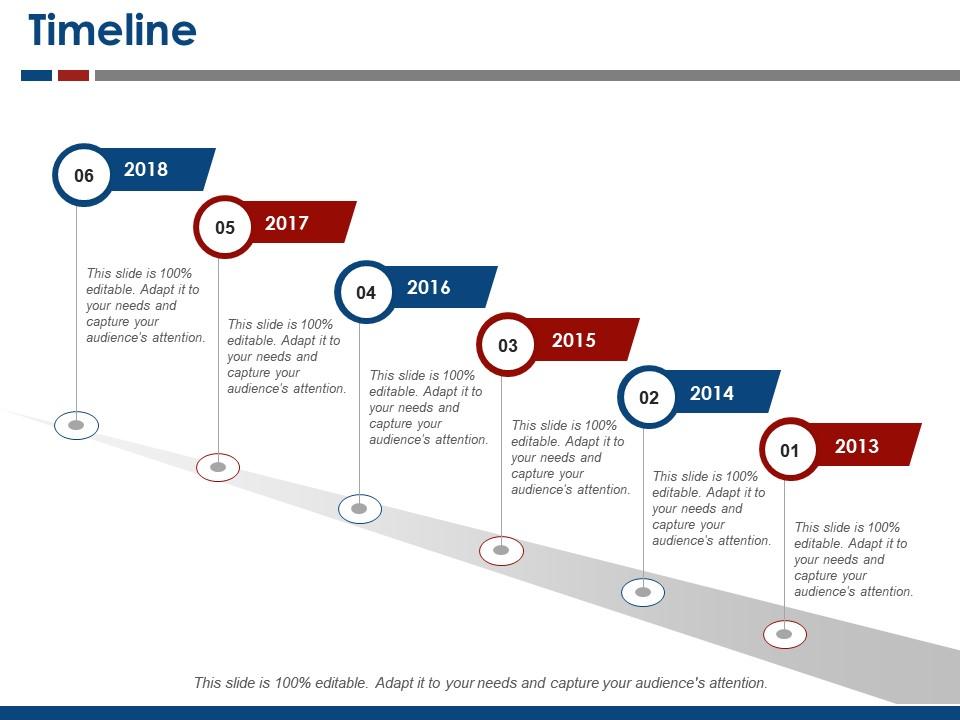 Timeline

06 2018

This slide is 100% editable. Adapt it to your needs and capture your audience's attention.

05 2017

This slide is 100% editable. Adapt it to your needs and capture your audience's attention.

04 2016

This slide is 100% editable. Adapt it to your needs and capture your audience's attention.

03 2015

This slide is 100% editable. Adapt it to your needs and capture your audience's attention.

02 2014

This slide is 100% editable. Adapt it to your needs and capture your audience's attention.

01 2013

This slide is 100% editable. Adapt it to your needs and capture your audience's attention.

This slide is 100% editable. Adapt it to your needs and capture your audience's attention.